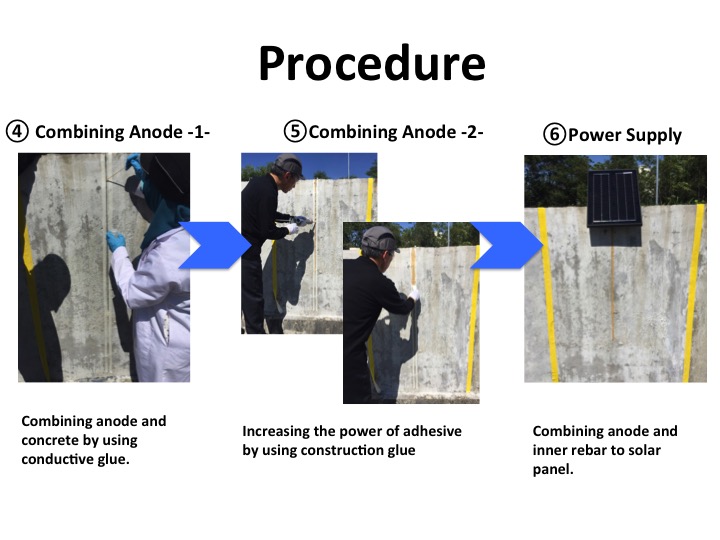 Procedure

④ Combining Anode -1-

Combining anode and concrete by using conductive glue.

⑤Combining Anode -2-

Increasing the power of adhesive by using construction glue

⑥Power Supply

Combining anode and inner rebar to solar panel.